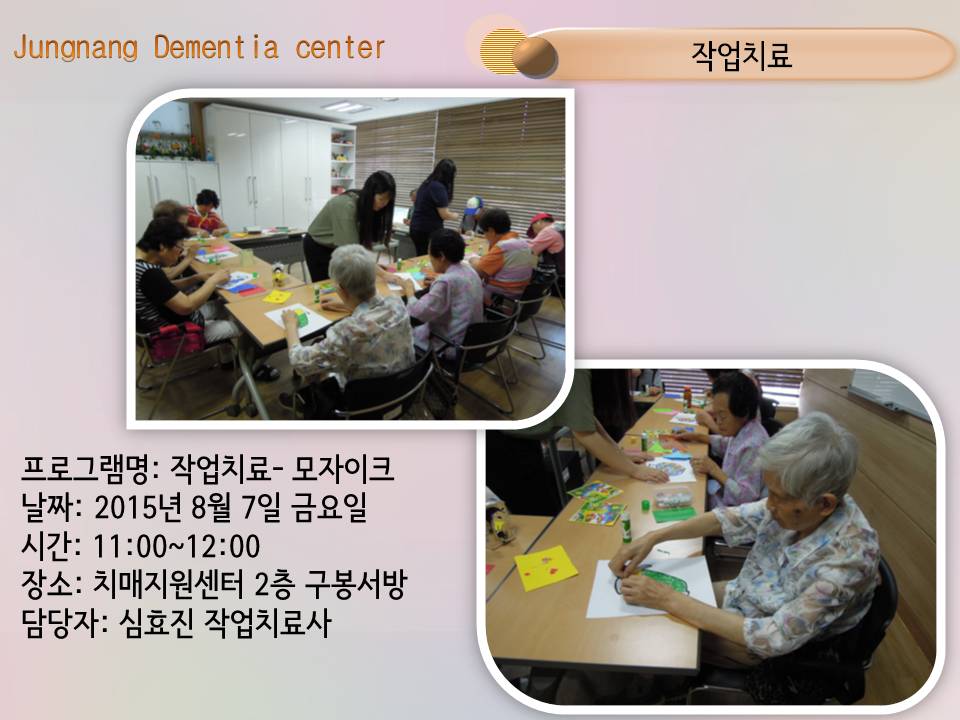 Jungnang Dementia center

작업치료

프로그램명: 작업치료- 모자이크
날짜: 2015년 8월 7일 금요일
시간: 11:00~12:00
장소: 치매지원센터 2층 구봉서방
담당자: 심효진 작업치료사